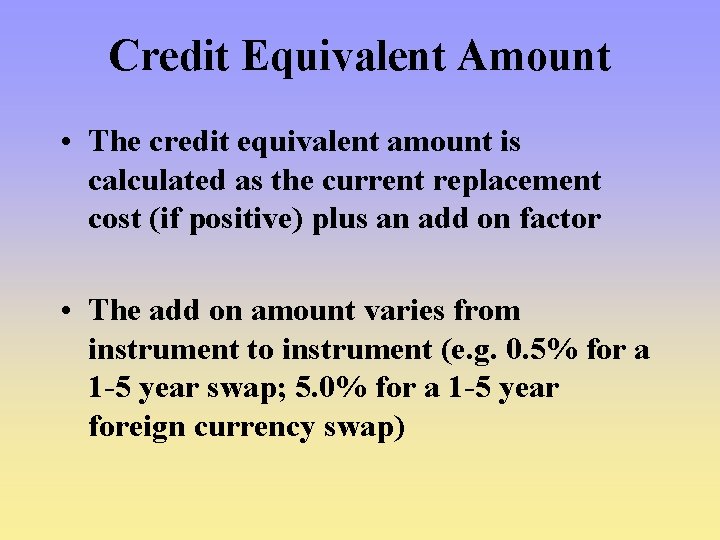 Credit Equivalent Amount

• The credit equivalent amount is calculated as the current replacement cost (if positive) plus an add on factor

• The add on amount varies from instrument to instrument (e.g. 0.5% for a 1-5 year swap; 5.0% for a 1-5 year foreign currency swap)